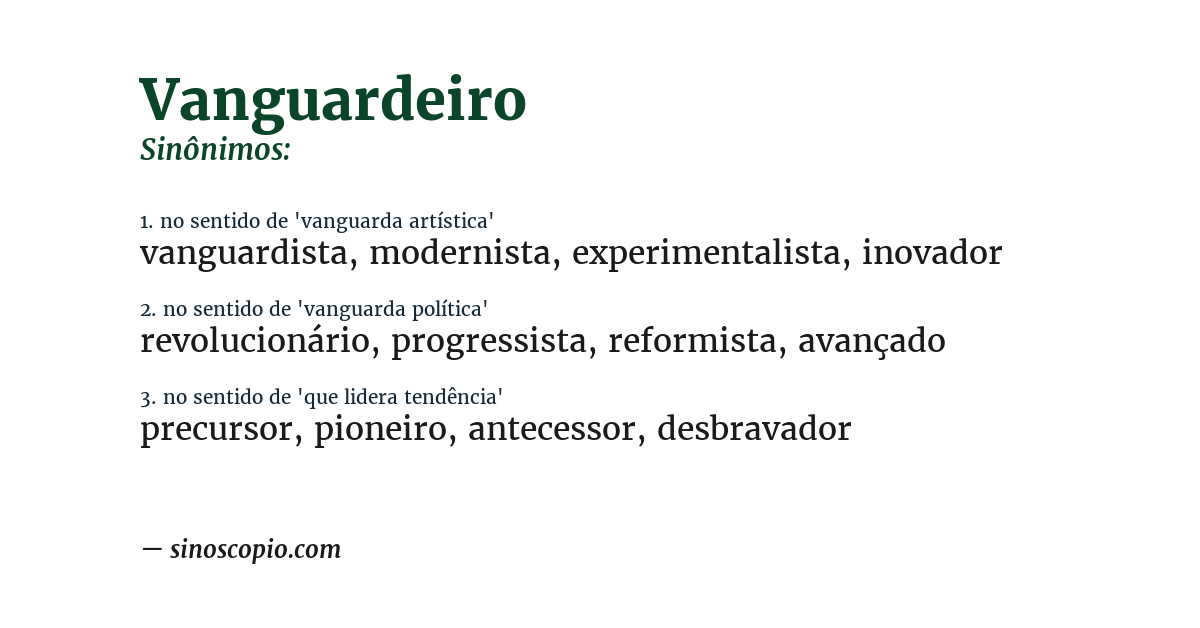 Vanguardeiro
Sinônimos:

1. no sentido de 'vanguarda artística'
vanguardista, modernista, experimentalista, inovador

2. no sentido de 'vanguarda política'
revolucionário, progressista, reformista, avançado

3. no sentido de 'que lidera tendência'
precursor, pioneiro, antecessor, desbravador

— sinoscopio.com